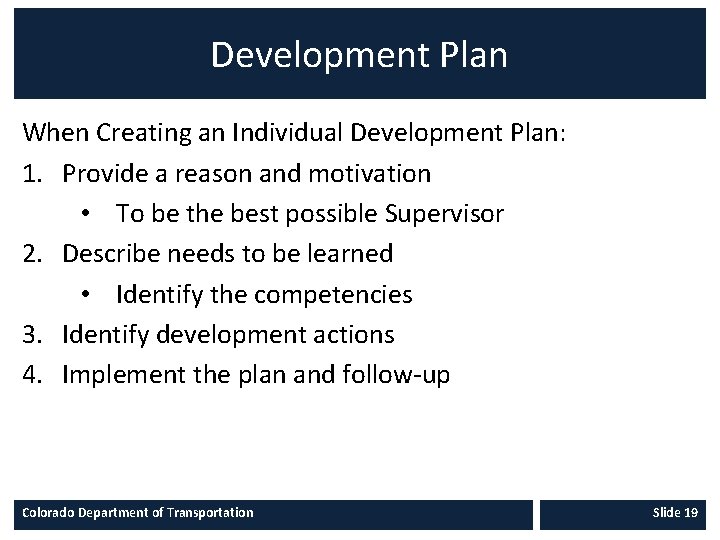 Development Plan

When Creating an Individual Development Plan:

1. Provide a reason and motivation
   • To be the best possible Supervisor
2. Describe needs to be learned
   • Identify the competencies
3. Identify development actions
4. Implement the plan and follow-up

Colorado Department of Transportation

Slide 19